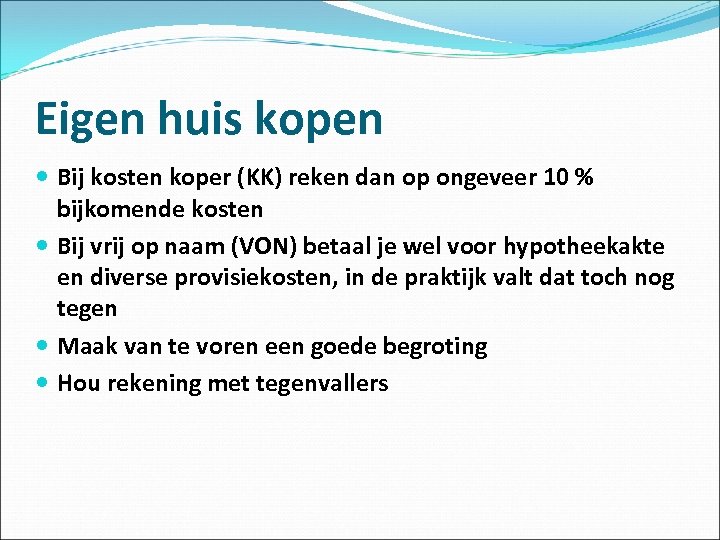 Eigen huis kopen

- Bij kosten koper (KK) reken dan op ongeveer 10 % bijkomende kosten
- Bij vrij op naam (VON) betaal je wel voor hypotheekakte en diverse provisiekosten, in de praktijk valt dat toch nog tegen
- Maak van te voren een goede begroting
- Hou rekening met tegenvallers